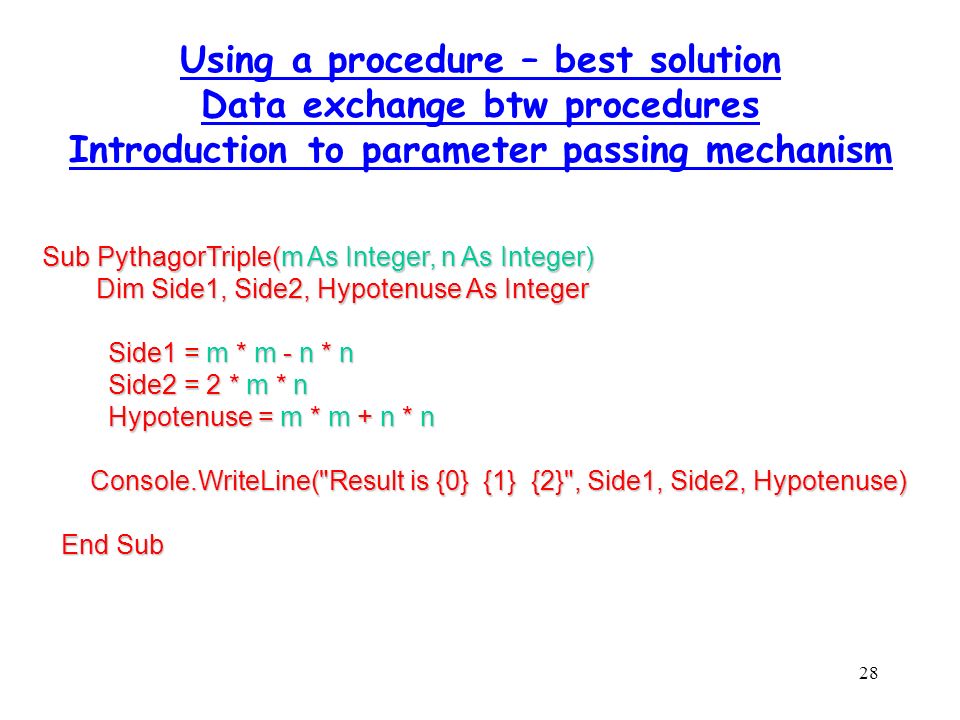 Using a procedure – best solution
Data exchange btw procedures
Introduction to parameter passing mechanism

Sub PythagorTriple(m As Integer, n As Integer)
Dim Side1, Side2, Hypotenuse As Integer

Side1 = m * m - n * n
Side2 = 2 * m * n
Hypotenuse = m * m + n * n

Console.WriteLine("Result is {0} {1} {2}", Side1, Side2, Hypotenuse)

End Sub

28